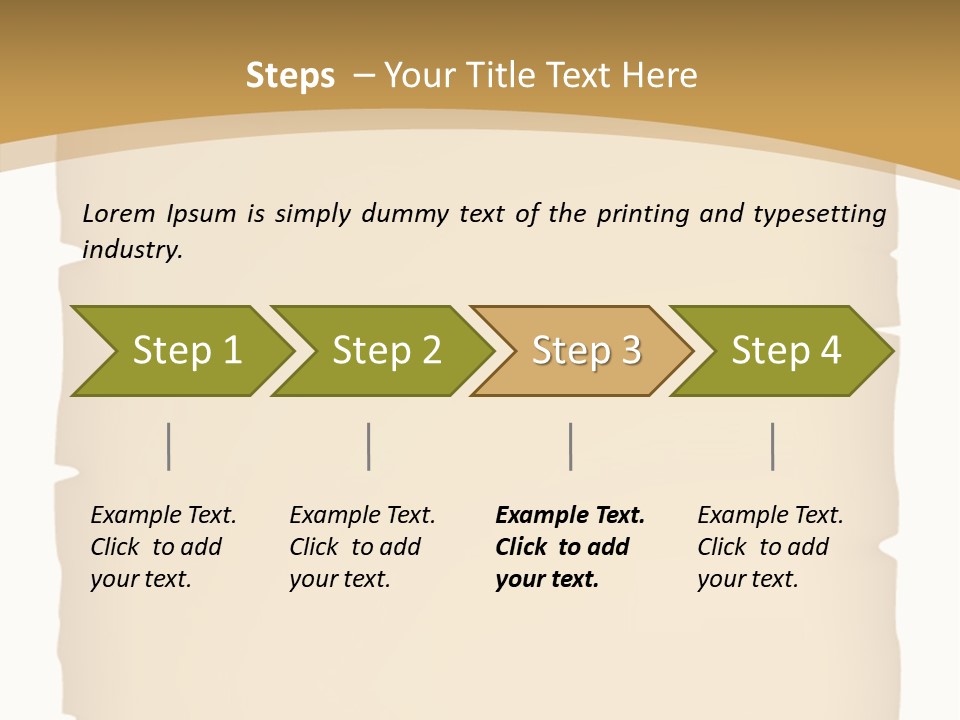 Steps – Your Title Text Here

Lorem Ipsum is simply dummy text of the printing and typesetting industry.

Step 1

Step 2

Step 3

Step 4

Example Text. Click to add your text.

Example Text. Click to add your text.

Example Text. Click to add your text.

Example Text. Click to add your text.